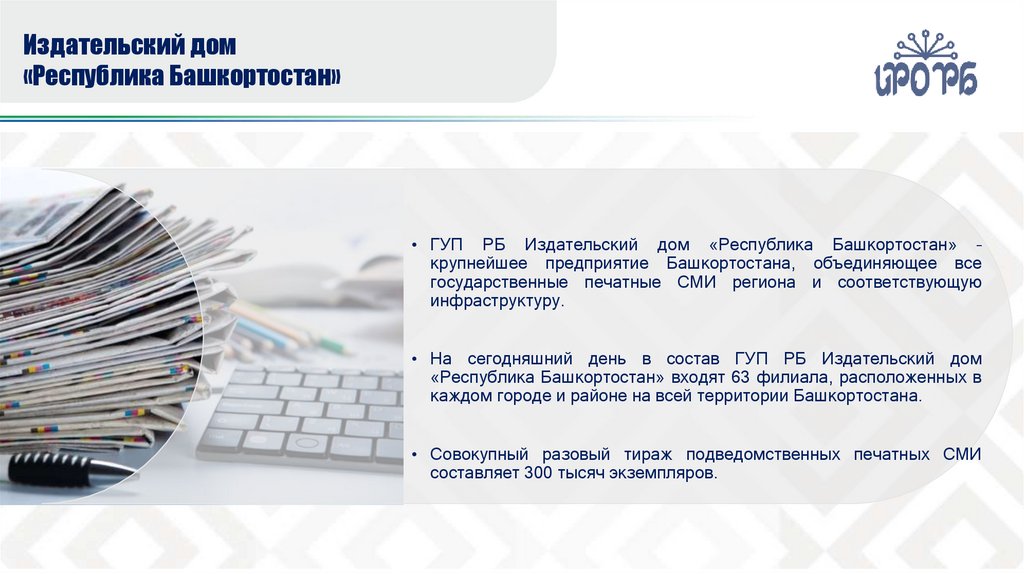 Издательский дом «Республика Башкортостан»

ИРО РБ

• ГУП РБ Издательский дом «Республика Башкортостан» - крупнейшее предприятие Башкортостана, объединяющее все государственные печатные СМИ региона и соответствующую инфраструктуру.

• На сегодняшний день в состав ГУП РБ Издательский дом «Республика Башкортостан» входят 63 филиала, расположенных в каждом городе и районе на всей территории Башкортостана.

• Совокупный разовый тираж подведомственных печатных СМИ составляет 300 тысяч экземпляров.